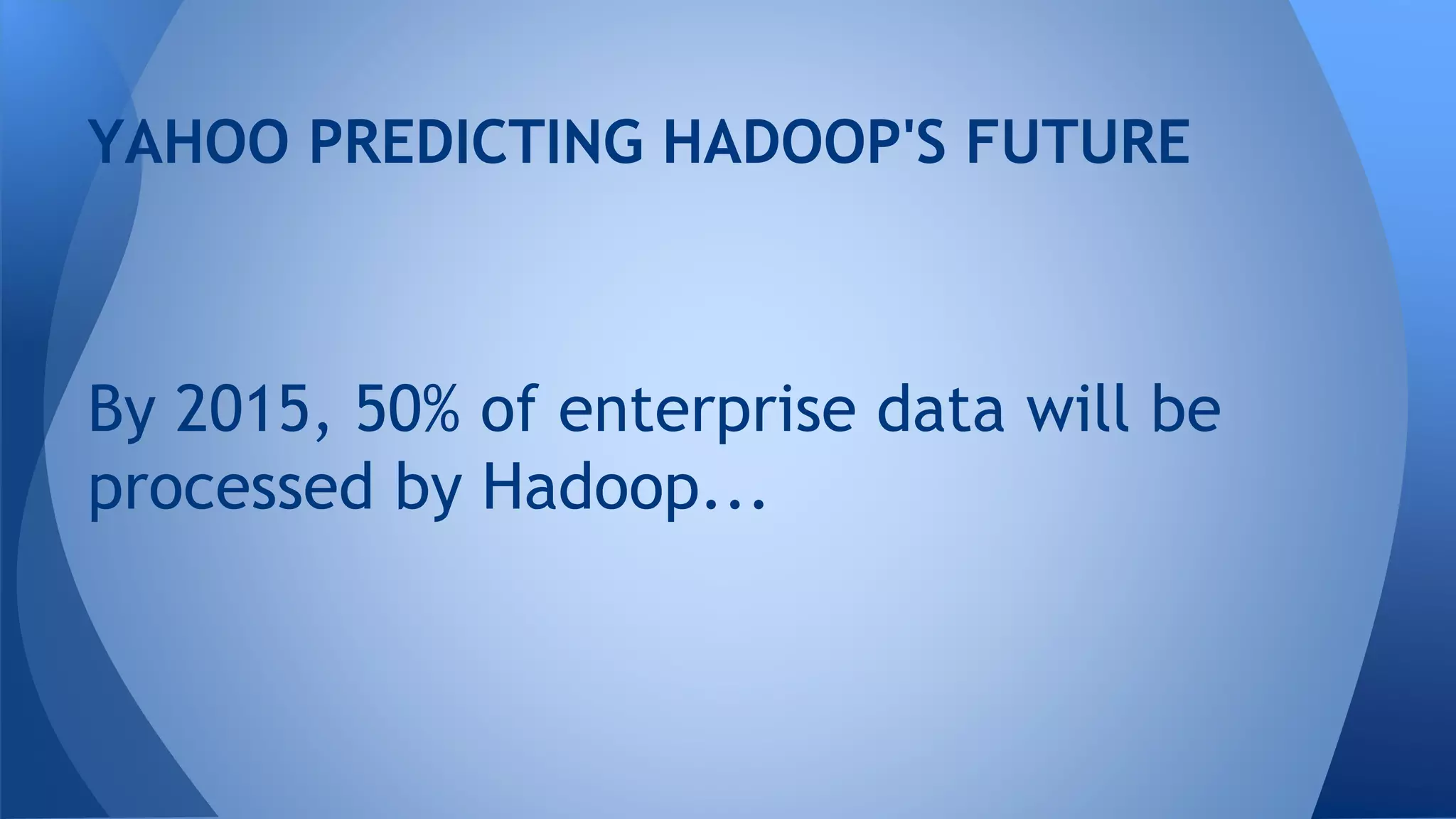 YAHOO PREDICTING HADOOP'S FUTURE

By 2015, 50% of enterprise data will be processed by Hadoop...